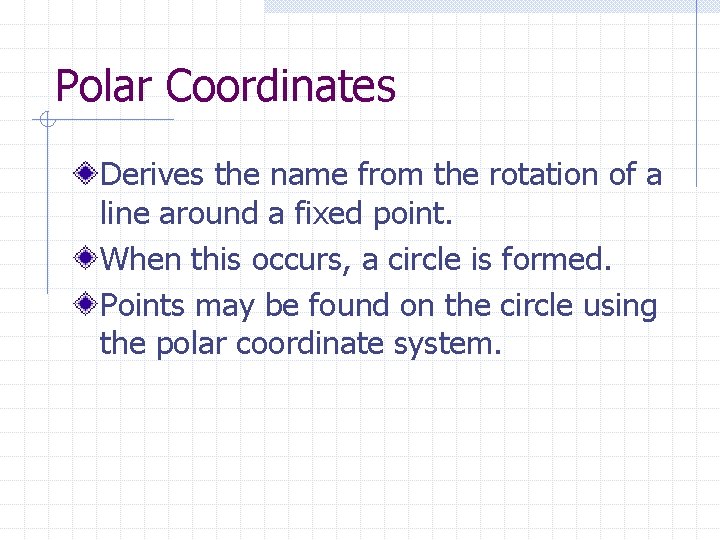 Polar Coordinates

Derives the name from the rotation of a line around a fixed point.

When this occurs, a circle is formed.

Points may be found on the circle using the polar coordinate system.